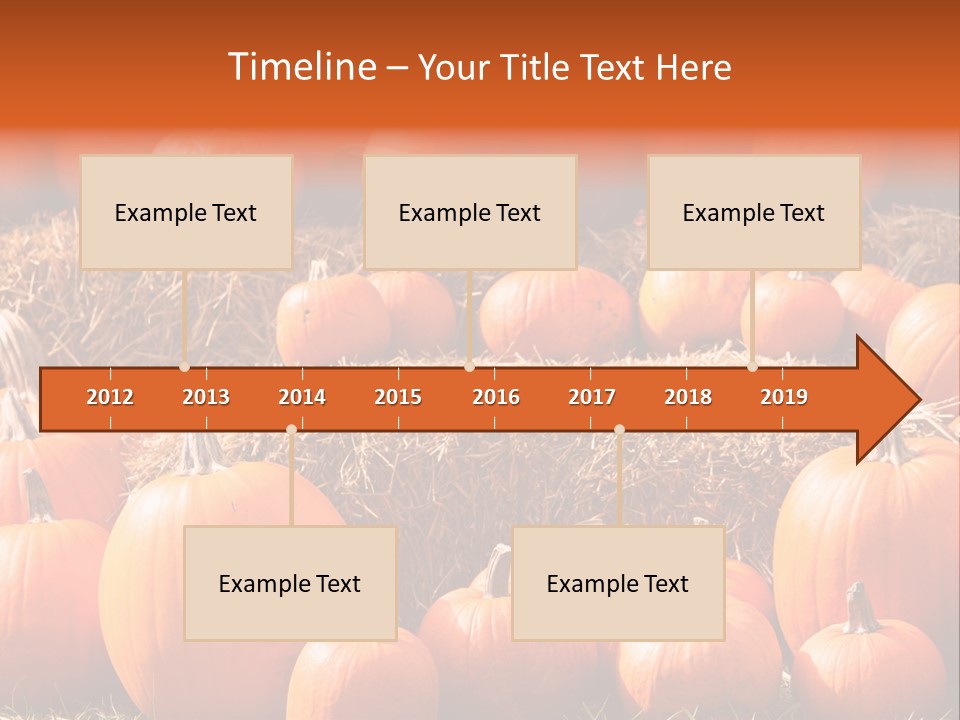 Timeline – Your Title Text Here

Example Text

Example Text

Example Text

2012 2013 2014 2015 2016 2017 2018 2019

Example Text

Example Text